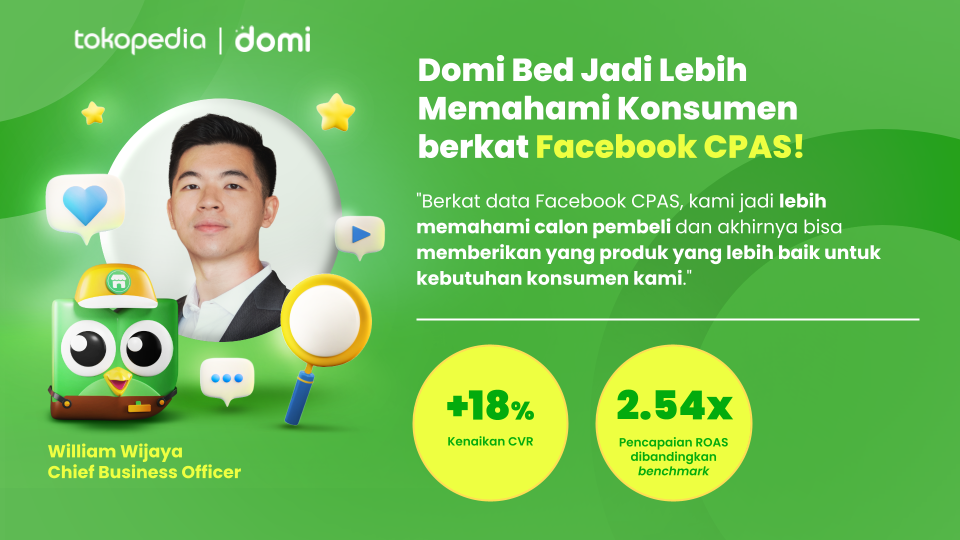 tokopedia | domi

Domi Bed Jadi Lebih Memahami Konsumen berkat Facebook CPAS!

"Berkat data Facebook CPAS, kami jadi lebih memahami calon pembeli dan akhirnya bisa memberikan yang produk yang lebih baik untuk kebutuhan konsumen kami."

+18%
Kenaikan CVR

2.54x
Pencapaian ROAS dibandingkan benchmark

William Wijaya
Chief Business Officer